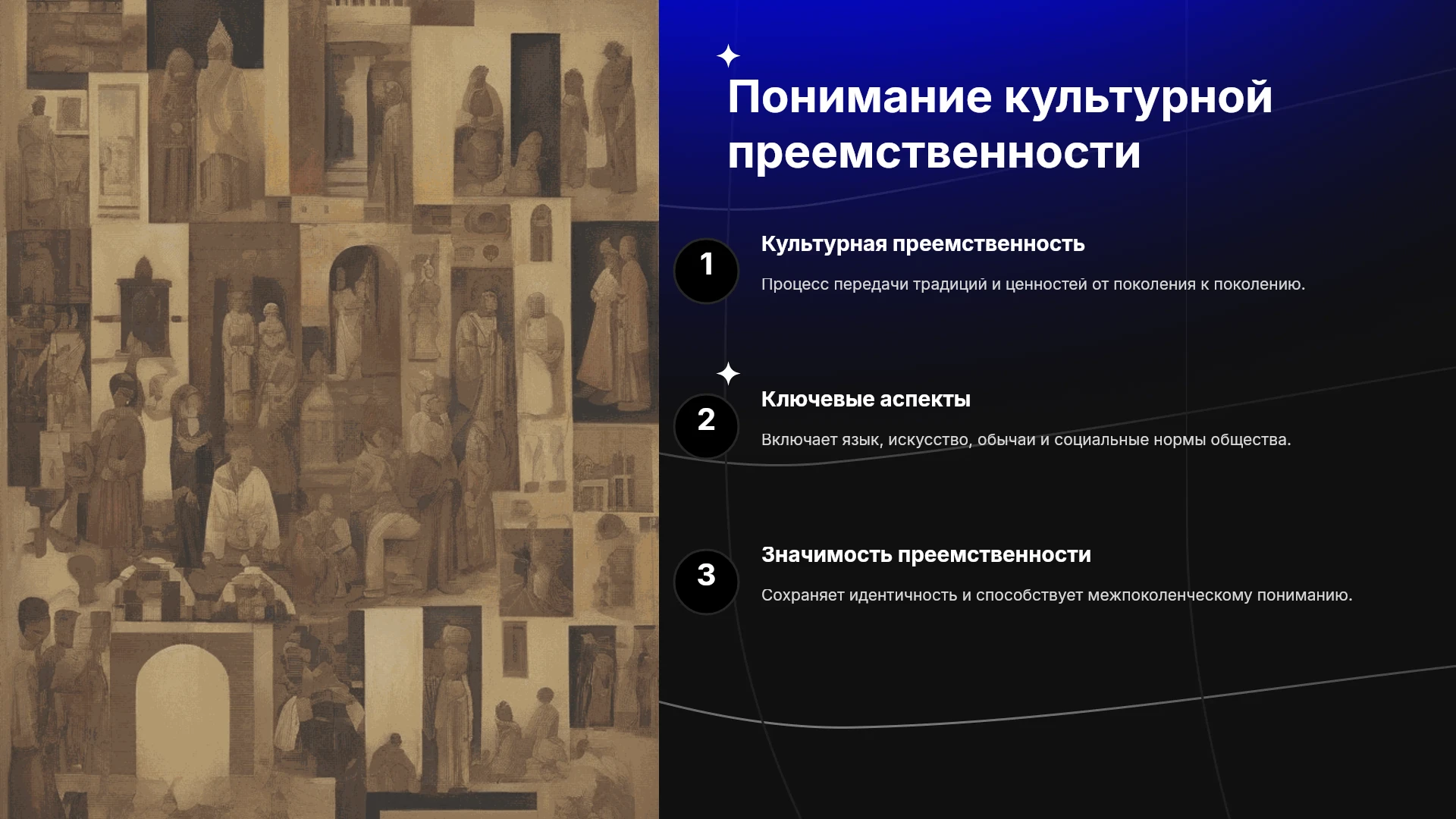 Понимание культурной преемственности

1

Культурная преемственность

Процесс передачи традиций и ценностей от поколения к поколению.

2

Ключевые аспекты

Включает язык, искусство, обычаи и социальные нормы общества.

3

Значимость преемственности

Сохраняет идентичность и способствует межпоколенческому пониманию.